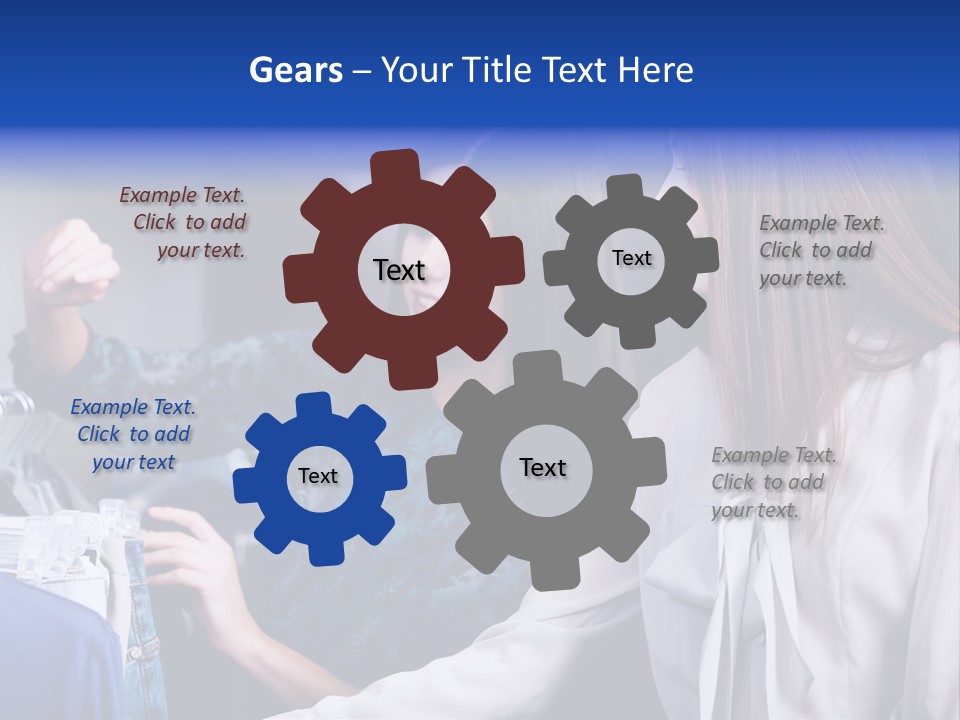 Gears – Your Title Text Here

Example Text. Click to add your text.

Text

Text

Example Text. Click to add your text.

Example Text. Click to add your text

Text

Text

Example Text. Click to add your text.